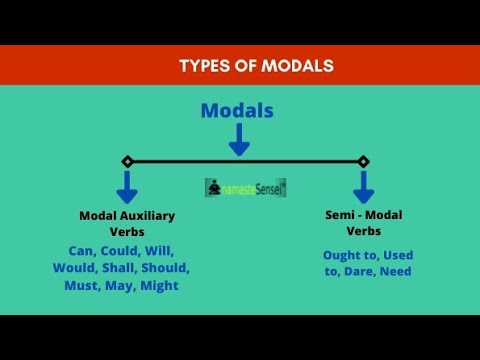 TYPES OF MODALS

Modals

namasteSensei

Modal Auxiliary Verbs

Can, Could, Will, Would, Shall, Should, Must, May, Might

Semi - Modal Verbs

Ought to, Used to, Dare, Need